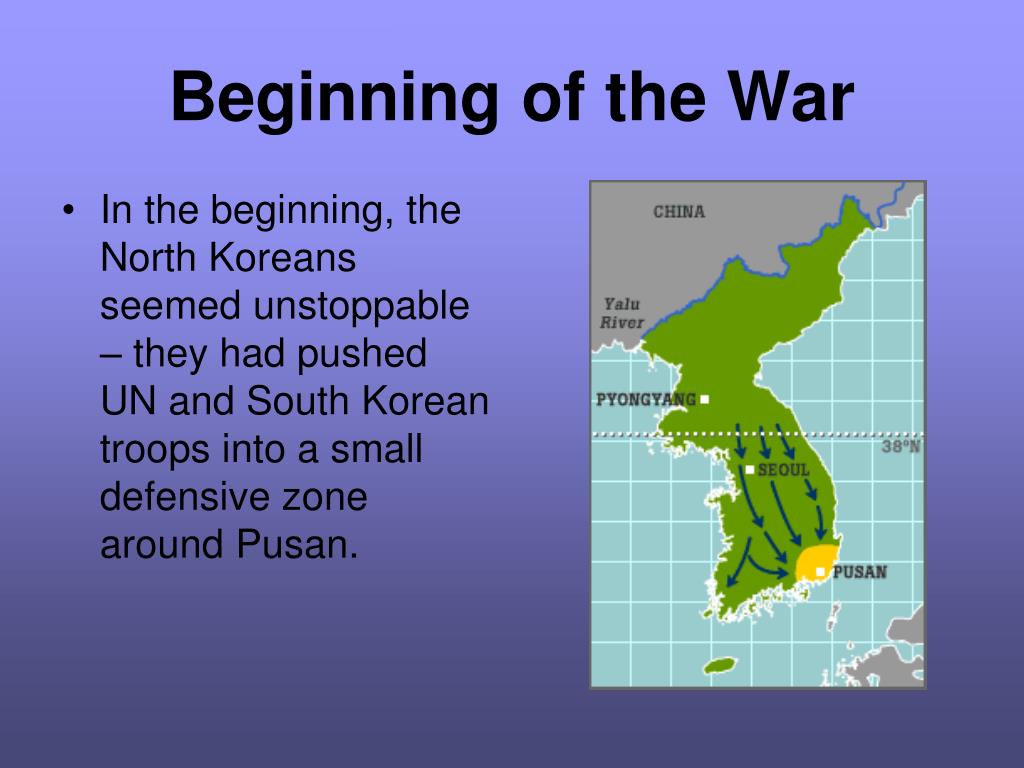 Beginning of the War

• In the beginning, the North Koreans seemed unstoppable – they had pushed UN and South Korean troops into a small defensive zone around Pusan.

CHINA

Yalu River

PYONGYANG

38°N

SEOUL

PUSAN